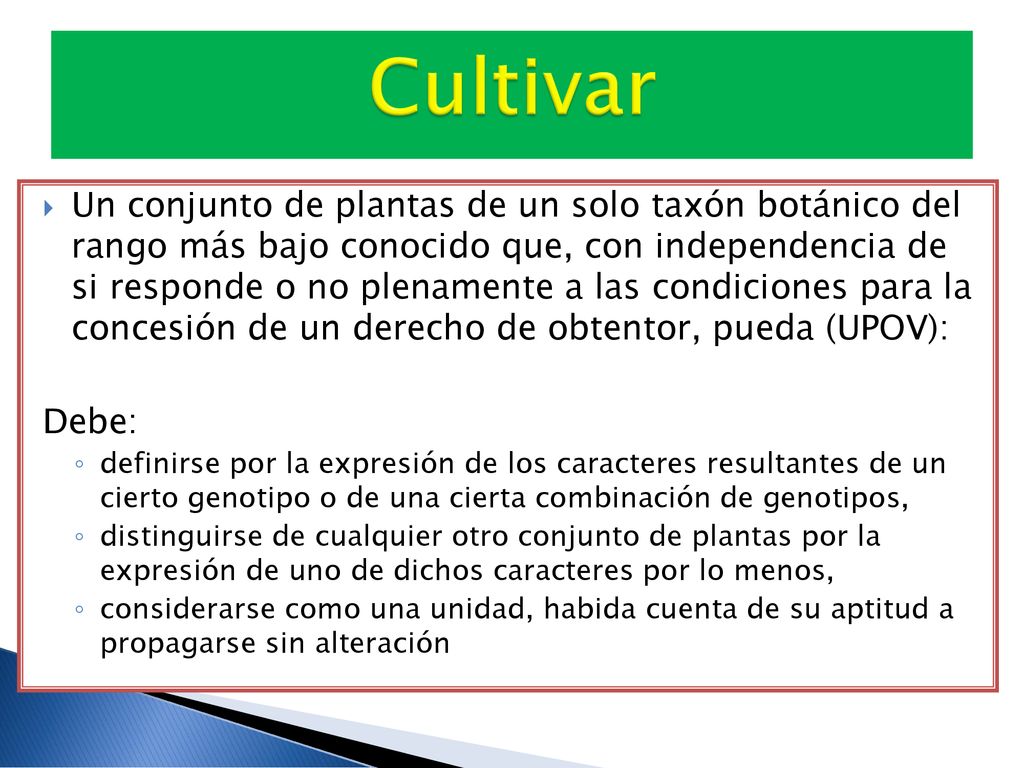 Cultivar

Un conjunto de plantas de un solo taxón botánico del rango más bajo conocido que, con independencia de si responde o no plenamente a las condiciones para la concesión de un derecho de obtentor, pueda (UPOV):

Debe:
◦ definirse por la expresión de los caracteres resultantes de un cierto genotipo o de una cierta combinación de genotipos,
◦ distinguirse de cualquier otro conjunto de plantas por la expresión de uno de dichos caracteres por lo menos,
◦ considerarse como una unidad, habida cuenta de su aptitud a propagarse sin alteración